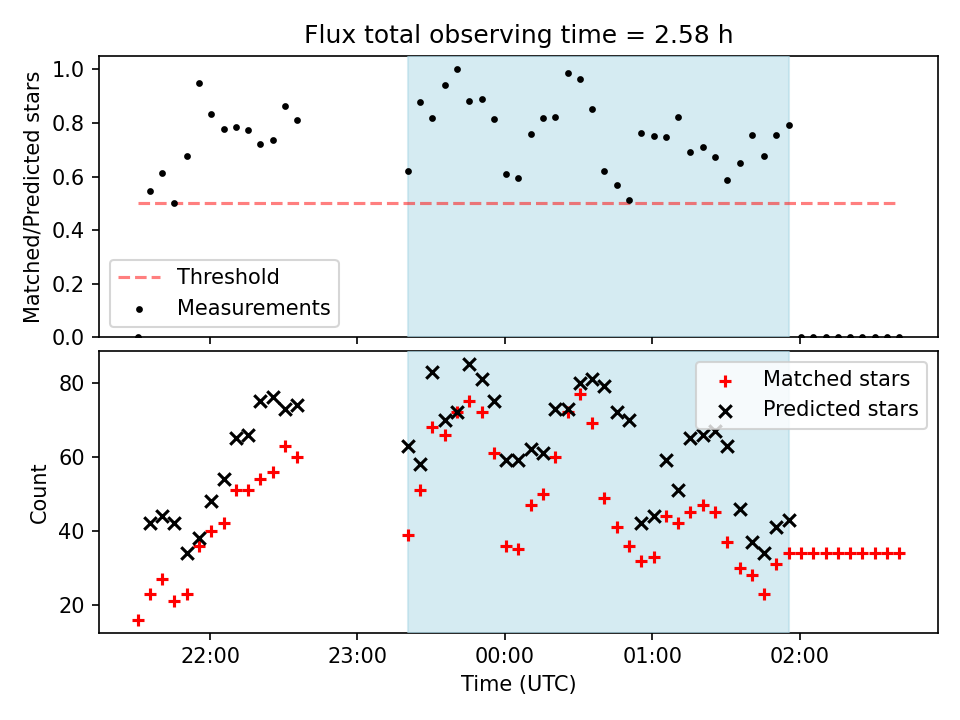 Flux total observing time = 2.58 h

Matched/Predicted stars

1.0
0.8
0.6
0.4
0.2
0.0

Threshold
Measurements

Count

80
60
40
20

Matched stars
Predicted stars

22:00
23:00
00:00
01:00
02:00

Time (UTC)